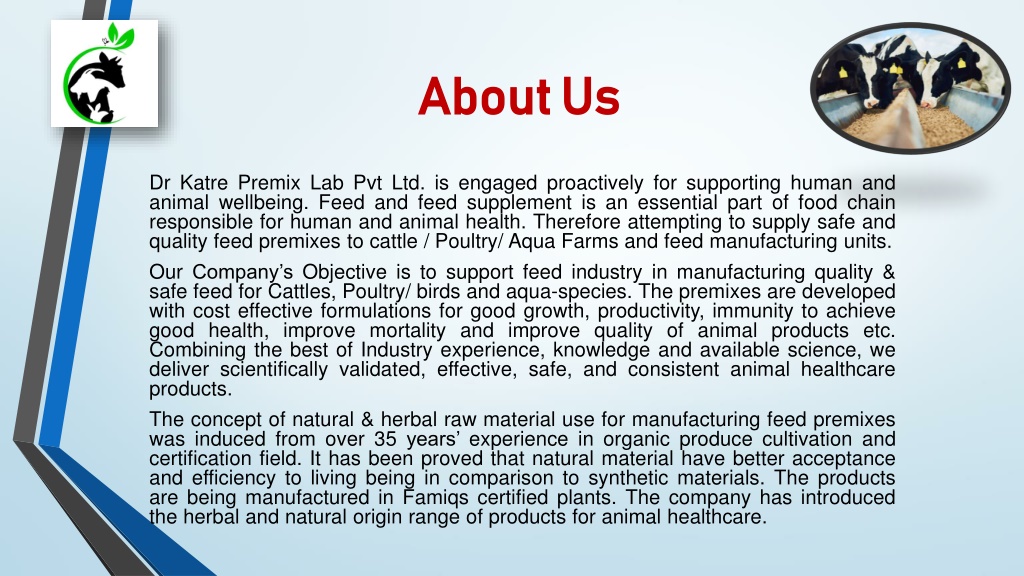 About Us

Dr Katre Premix Lab Pvt Ltd. is engaged proactively for supporting human and animal wellbeing. Feed and feed supplement is an essential part of food chain responsible for human and animal health. Therefore attempting to supply safe and quality feed premixes to cattle / Poultry/ Aqua Farms and feed manufacturing units.

Our Company's Objective is to support feed industry in manufacturing quality & safe feed for Cattles, Poultry/ birds and aqua-species. The premixes are developed with cost effective formulations for good growth, productivity, immunity to achieve good health, improve mortality and improve quality of animal products etc. Combining the best of Industry experience, knowledge and available science, we deliver scientifically validated, effective, safe, and consistent animal healthcare products.

The concept of natural & herbal raw material use for manufacturing feed premixes was induced from over 35 years' experience in organic produce cultivation and certification field. It has been proved that natural material have better acceptance and efficiency to living being in comparison to synthetic materials. The products are being manufactured in Famiqs certified plants. The company has introduced the herbal and natural origin range of products for animal healthcare.